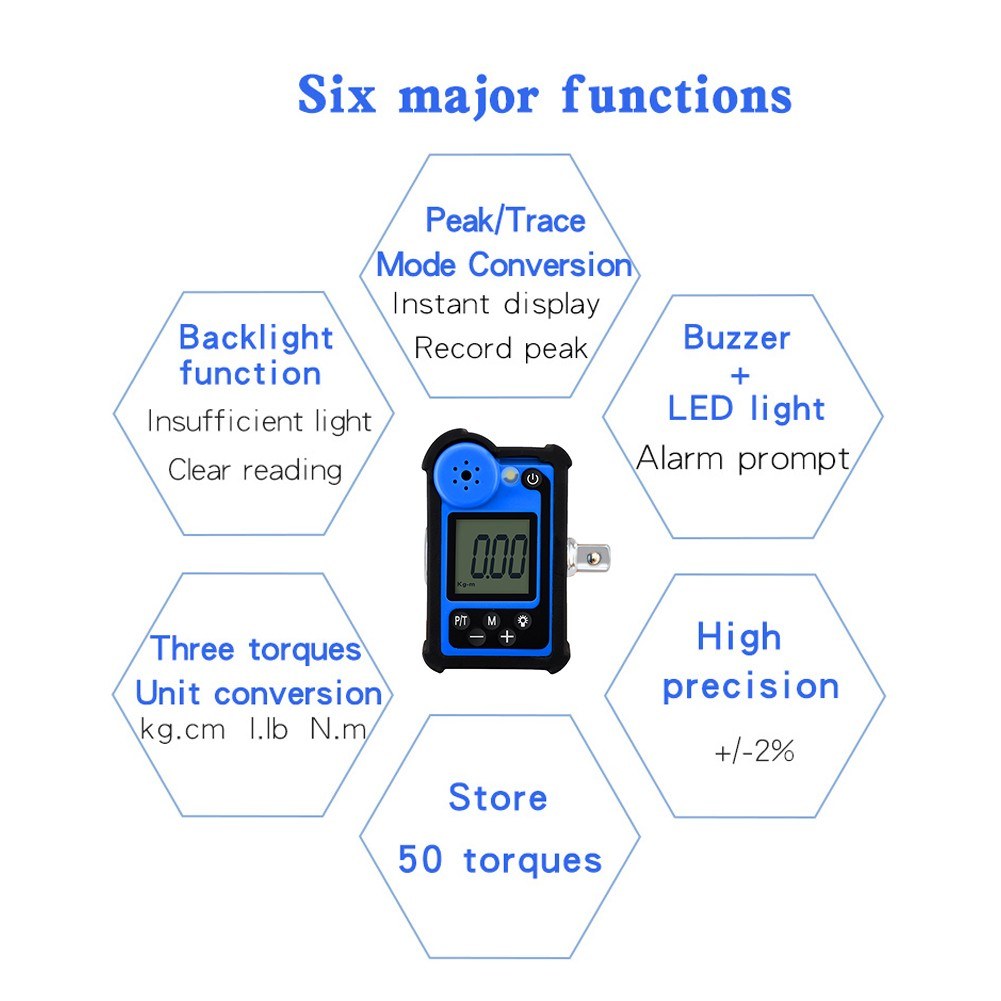 Six major functions

Peak/Trace Mode Conversion
Instant display
Record peak

Backlight function
Insufficient light
Clear reading

Buzzer
+
LED light
Alarm prompt

0.00
Kg-m
P/T M
− +

Three torques Unit conversion
kg.cm l.lb N.m

High precision
+/-2%

Store
50 torques